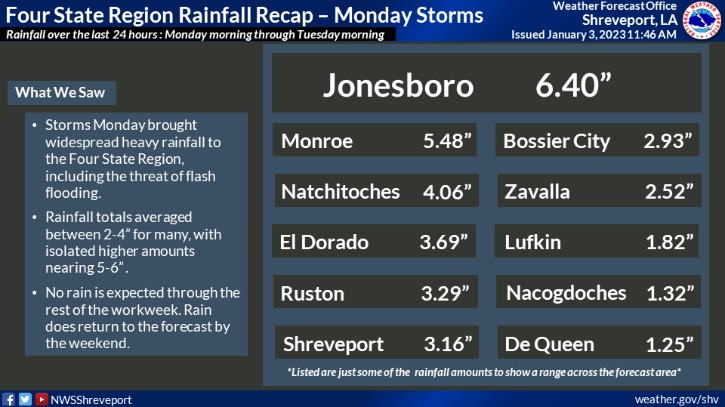 Four State Region Rainfall Recap – Monday Storms

Rainfall over the last 24 hours : Monday morning through Tuesday morning

Weather Forecast Office
Shreveport, LA
Issued January 3, 2023 11:46 AM

What We Saw

• Storms Monday brought widespread heavy rainfall to the Four State Region, including the threat of flash flooding.

• Rainfall totals averaged between 2-4" for many, with isolated higher amounts nearing 5-6".

• No rain is expected through the rest of the workweek. Rain does return to the forecast by the weekend.

Jonesboro 6.40"

Monroe 5.48"

Natchitoches 4.06"

El Dorado 3.69"

Ruston 3.29"

Shreveport 3.16"

Bossier City 2.93"

Zavalla 2.52"

Lufkin 1.82"

Nacogdoches 1.32"

De Queen 1.25"

*Listed are just some of the rainfall amounts to show a range across the forecast area*

NWSShreveport

weather.gov/shv